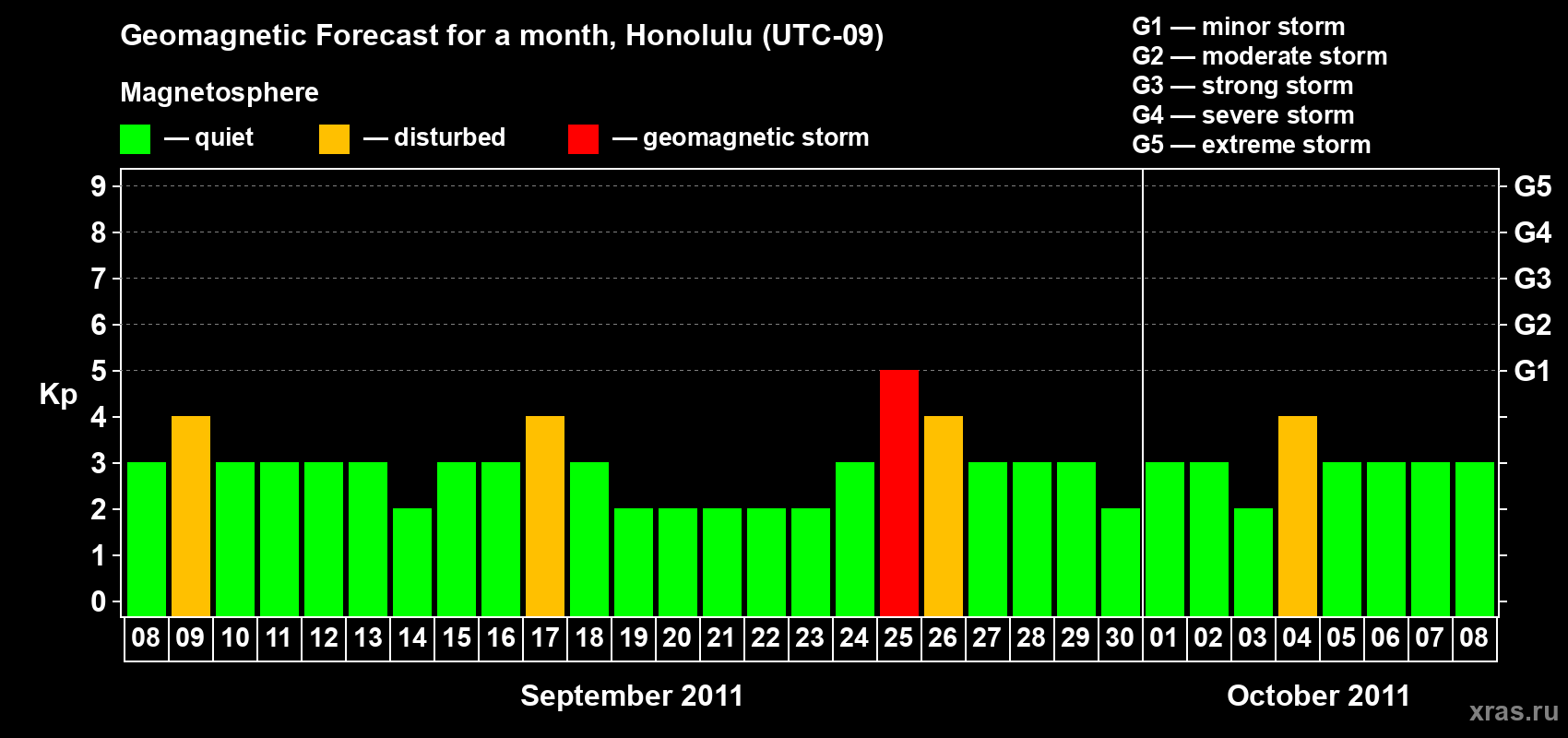 Geomagnetic Forecast for a month, Honolulu (UTC-09)

Magnetosphere

— quiet — disturbed — geomagnetic storm

G1 — minor storm
G2 — moderate storm
G3 — strong storm
G4 — severe storm
G5 — extreme storm

Kp

9 8 7 6 5 4 3 2 1 0

G5 G4 G3 G2 G1

08 09 10 11 12 13 14 15 16 17 18 19 20 21 22 23 24 25 26 27 28 29 30 01 02 03 04 05 06 07 08

September 2011

October 2011

xras.ru